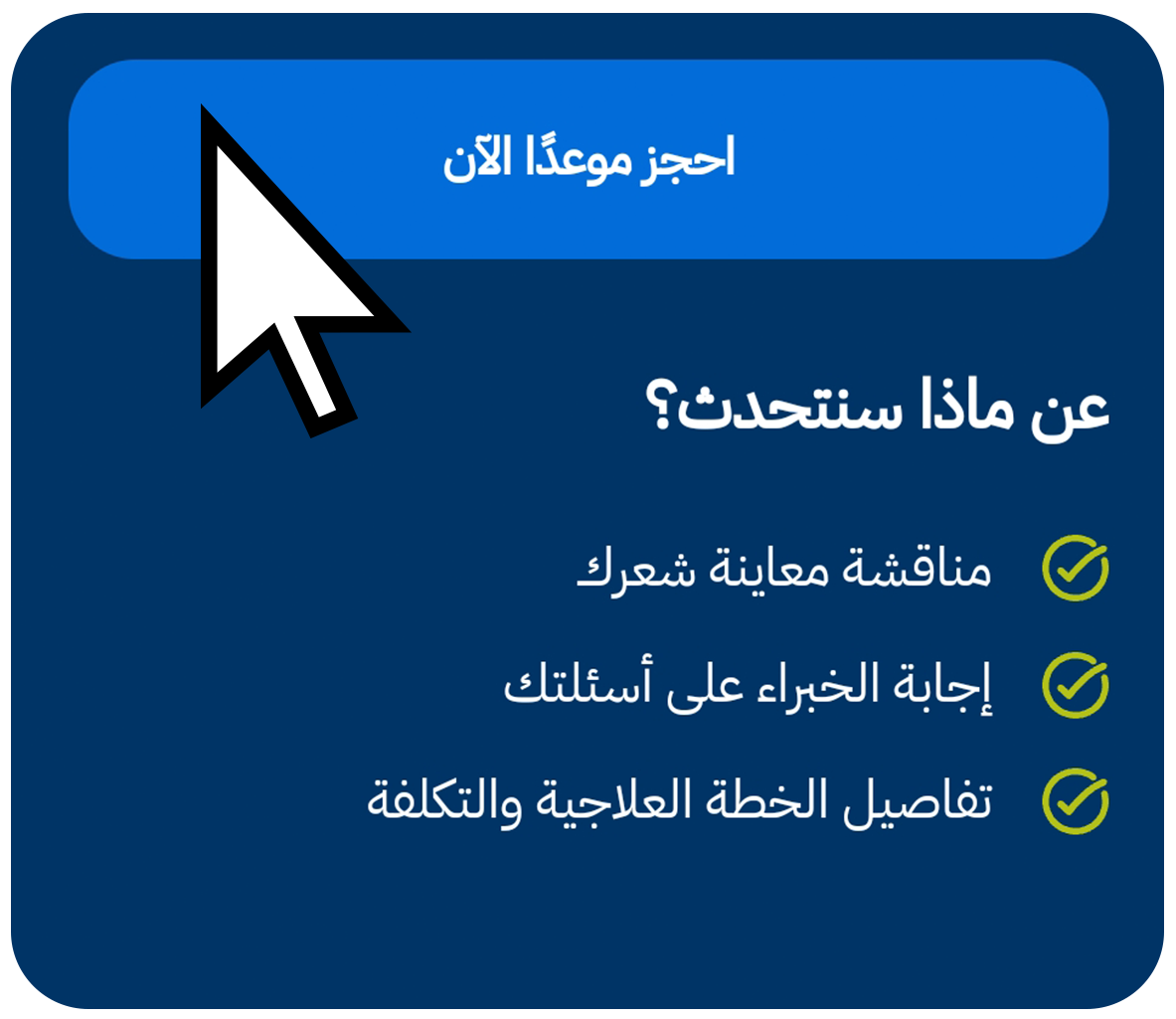 احجز موعدًا الآن

عن ماذا سنتحدث؟

مناقشة معاينة شعرك

إجابة الخبراء على أسئلتك

تفاصيل الخطة العلاجية والتكلفة